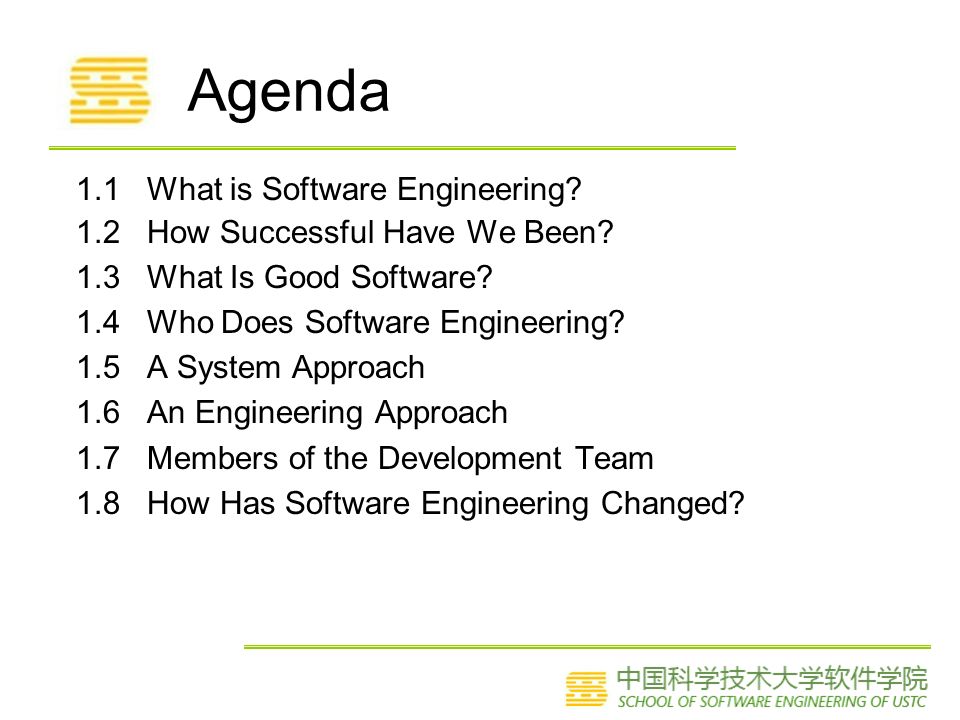 Agenda

1.1 What is Software Engineering?
1.2 How Successful Have We Been?
1.3 What Is Good Software?
1.4 Who Does Software Engineering?
1.5 A System Approach
1.6 An Engineering Approach
1.7 Members of the Development Team
1.8 How Has Software Engineering Changed?

中国科学技术大学软件学院
SCHOOL OF SOFTWARE ENGINEERING OF USTC